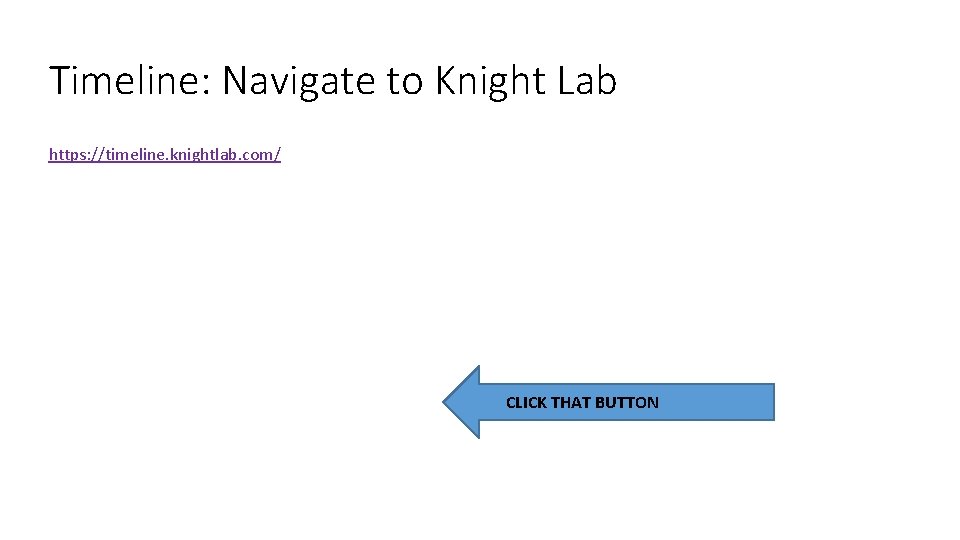 Timeline: Navigate to Knight Lab

https://timeline.knightlab.com/

CLICK THAT BUTTON